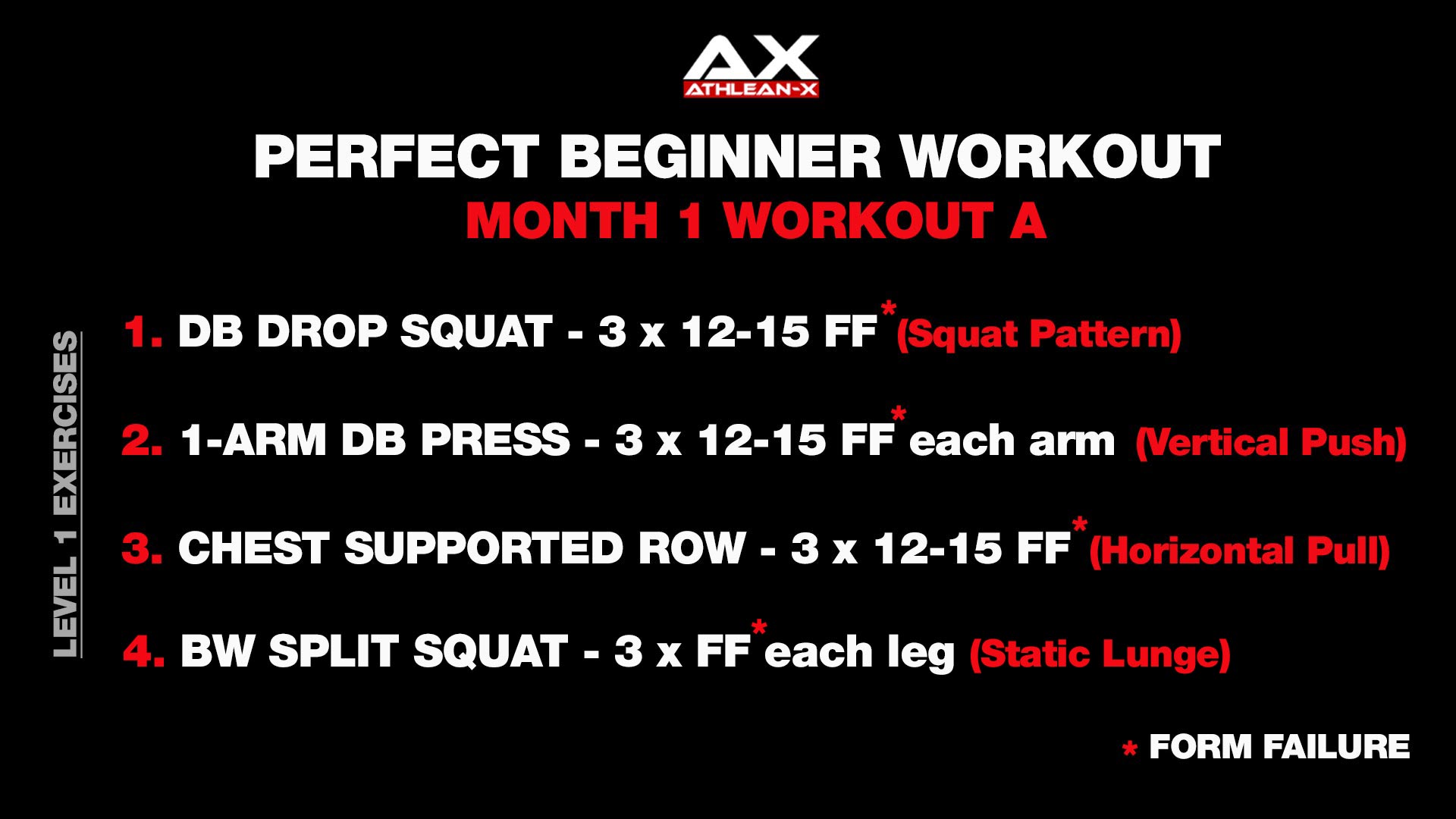 AX
ATHLEAN-X

PERFECT BEGINNER WORKOUT
MONTH 1 WORKOUT A

LEVEL 1 EXERCISES

1. DB DROP SQUAT - 3 x 12-15 FF* (Squat Pattern)

2. 1-ARM DB PRESS - 3 x 12-15 FF* each arm (Vertical Push)

3. CHEST SUPPORTED ROW - 3 x 12-15 FF* (Horizontal Pull)

4. BW SPLIT SQUAT - 3 x FF* each leg (Static Lunge)

* FORM FAILURE